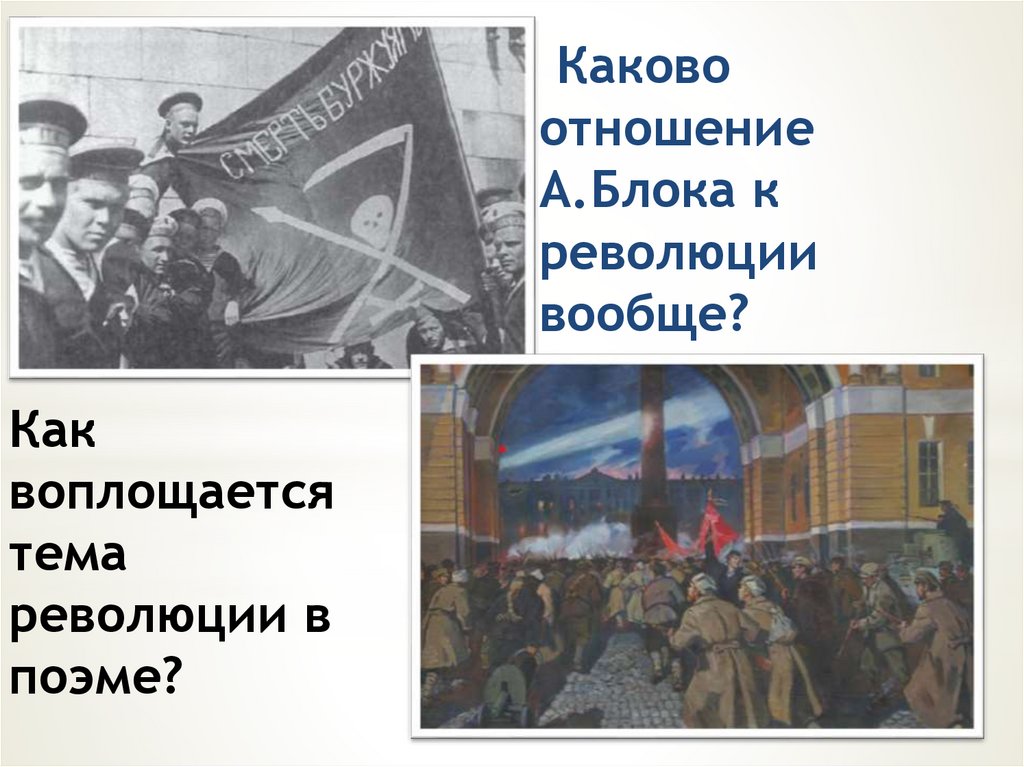 СМЕРТЬ БУРЖУЯМ

Каково отношение А.Блока к революции вообще?

Как воплощается тема революции в поэме?